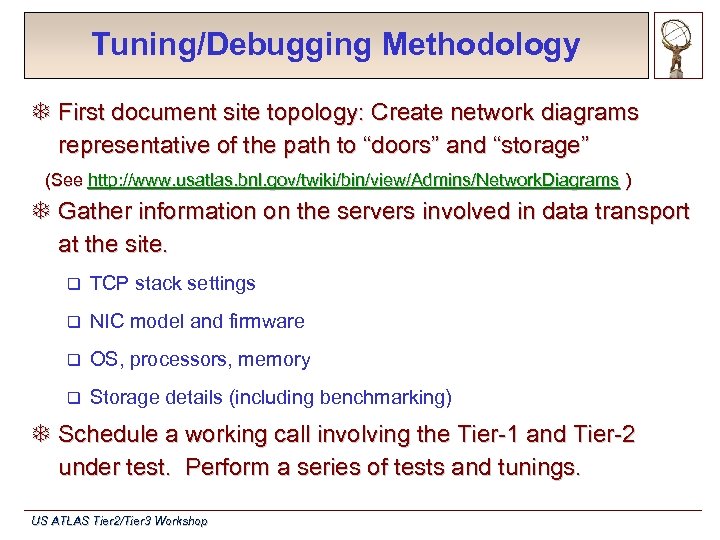 Tuning/Debugging Methodology

❄ First document site topology: Create network diagrams representative of the path to “doors” and “storage”

(See http://www.usatlas.bnl.gov/twiki/bin/view/Admins/NetworkDiagrams )

❄ Gather information on the servers involved in data transport at the site.

❑ TCP stack settings

❑ NIC model and firmware

❑ OS, processors, memory

❑ Storage details (including benchmarking)

❄ Schedule a working call involving the Tier-1 and Tier-2 under test. Perform a series of tests and tunings.

US ATLAS Tier2/Tier3 Workshop